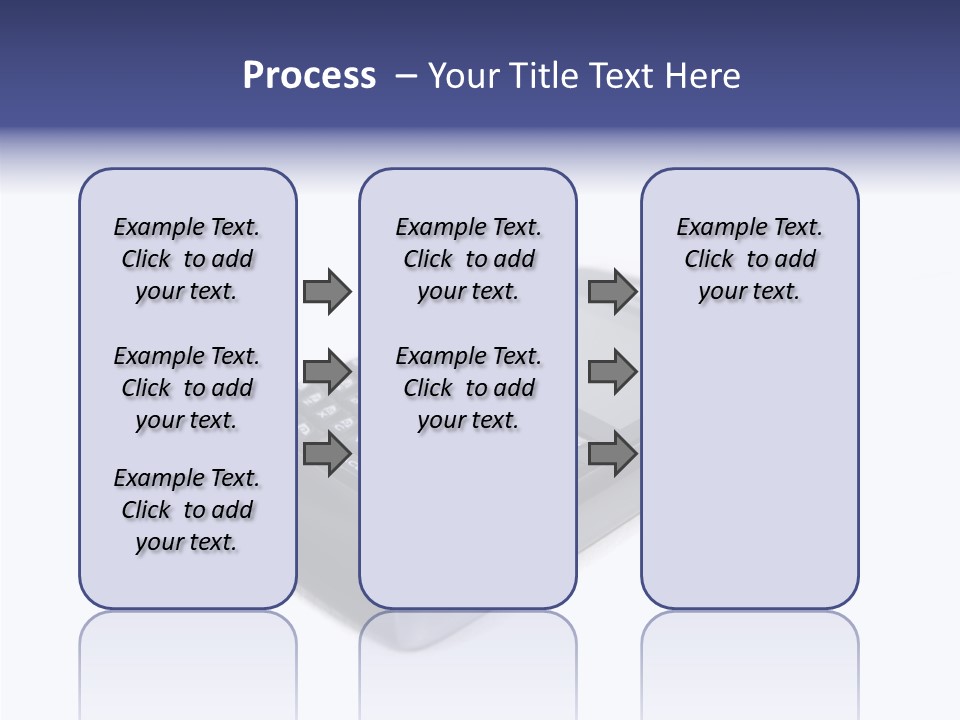 Process – Your Title Text Here

Example Text. Click to add your text.

Example Text. Click to add your text.

Example Text. Click to add your text.

Example Text. Click to add your text.

Example Text. Click to add your text.

Example Text. Click to add your text.